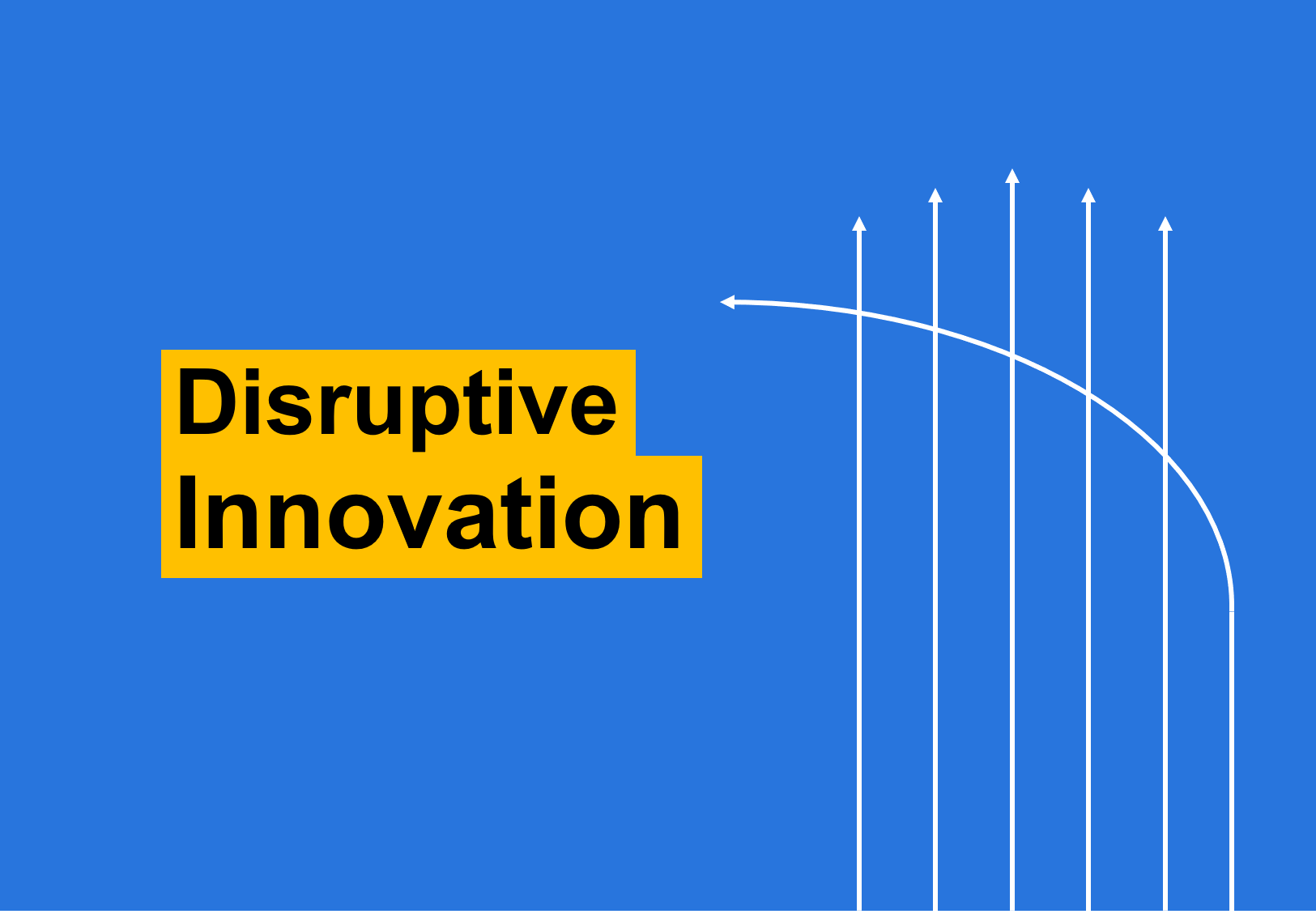 Disruptive
Innovation